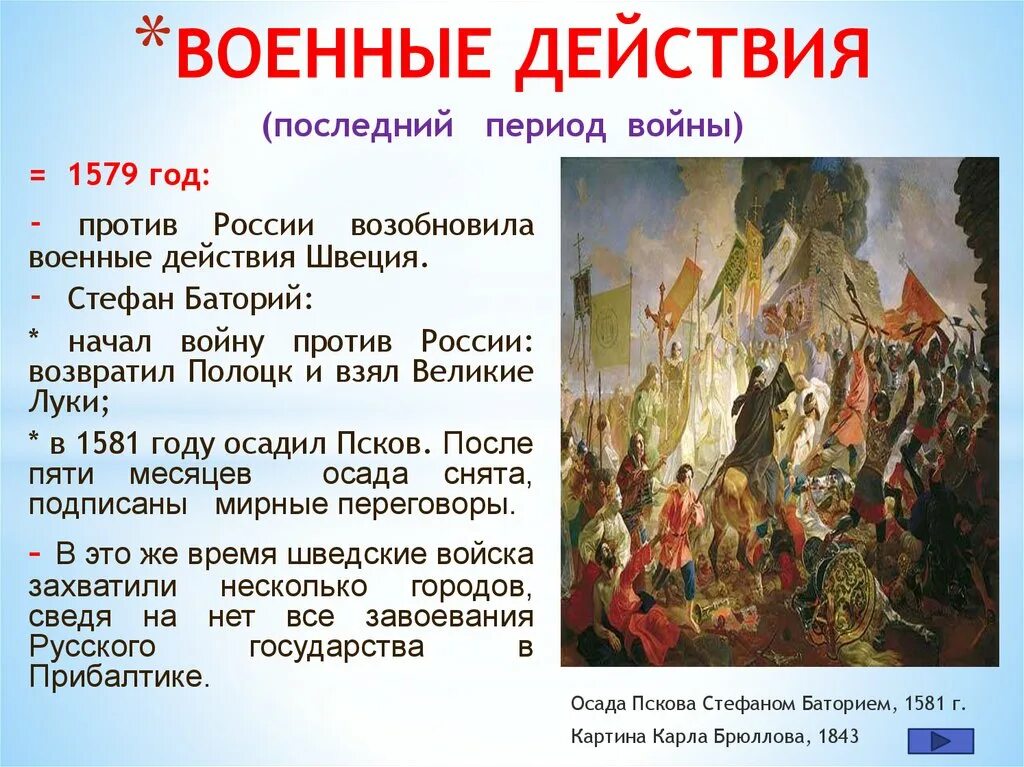 *ВОЕННЫЕ ДЕЙСТВИЯ

(последний период войны)

= 1579 год:

- против России возобновила военные действия Швеция.

- Стефан Баторий:

* начал войну против России: возвратил Полоцк и взял Великие Луки;

* в 1581 году осадил Псков. После пяти месяцев осада снята, подписаны мирные переговоры.

- В это же время шведские войска захватили несколько городов, сведя на нет все завоевания Русского государства в Прибалтике.

Осада Пскова Стефаном Баторием, 1581 г.

Картина Карла Брюллова, 1843